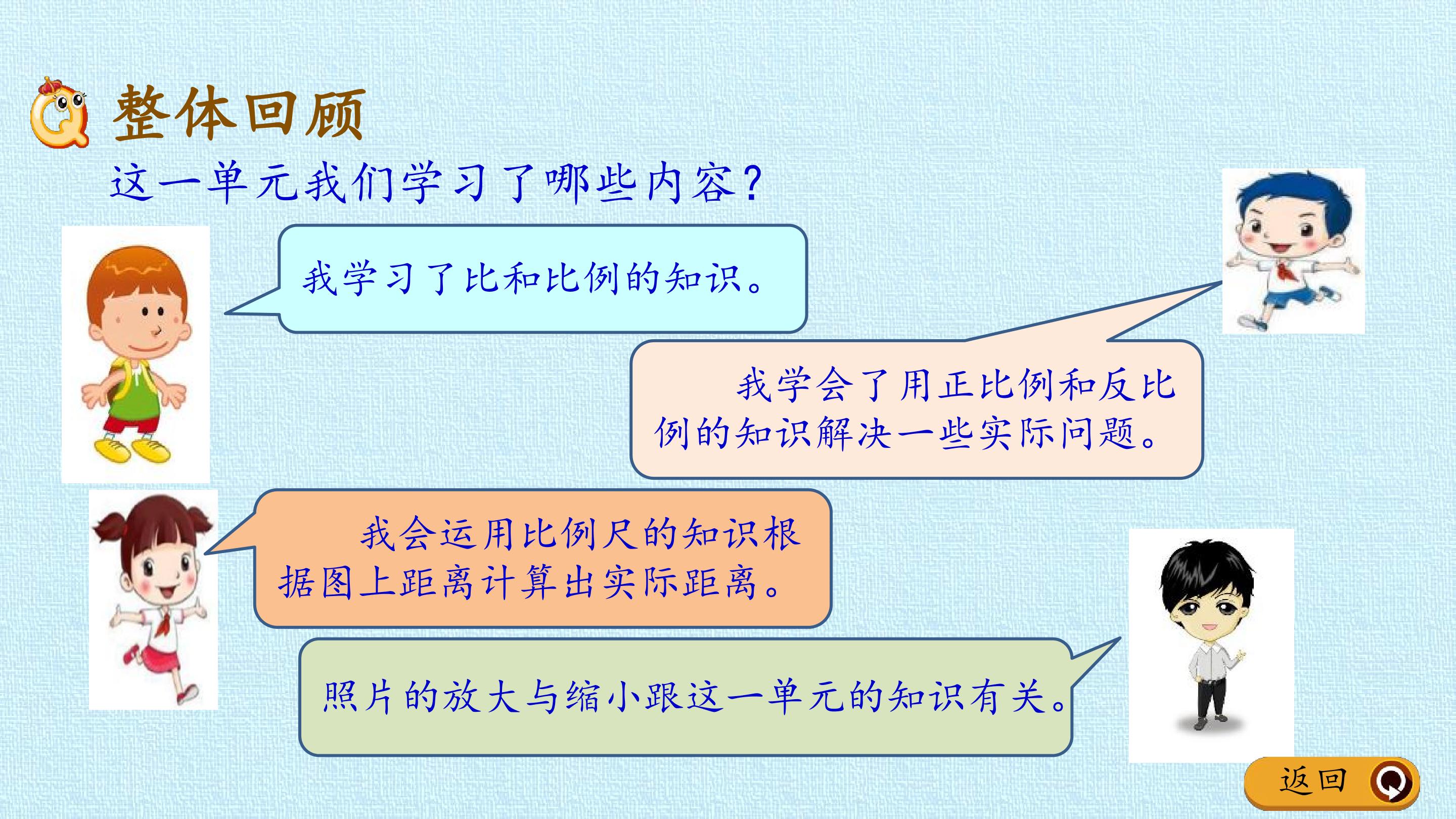 整体回顾

这一单元我们学习了哪些内容?

我学习了比和比例的知识。

我学会了用正比例和反比例的知识解决一些实际问题。

我会运用比例尺的知识根据图上距离计算出实际距离。

照片的放大与缩小跟这一单元的知识有关。

返回